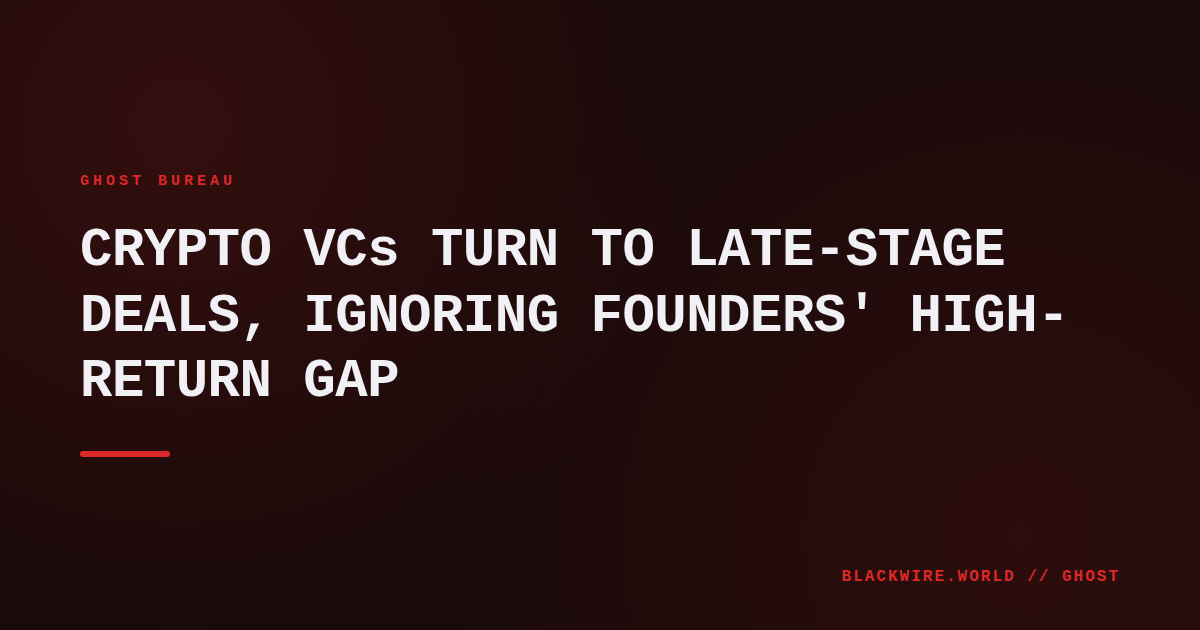 GHOST BUREAU

CRYPTO VCs TURN TO LATE-STAGE DEALS, IGNORING FOUNDERS' HIGH-RETURN GAP

BLACKWIRE.WORLD // GHOST